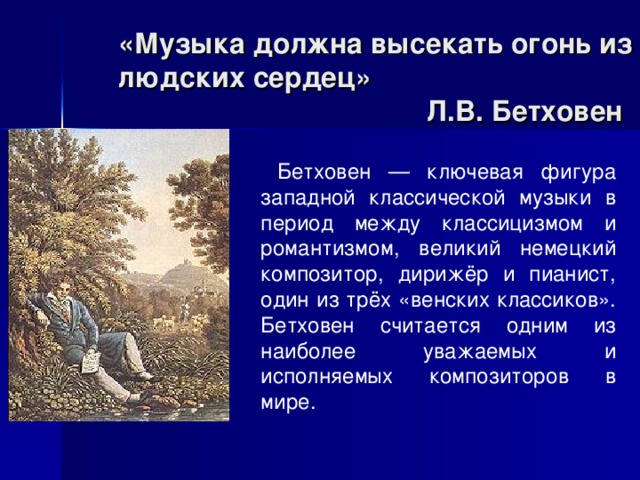 «Музыка должна высекать огонь из людских сердец»

Л.В. Бетховен

Бетховен — ключевая фигура западной классической музыки в период между классицизмом и романтизмом, великий немецкий композитор, дирижёр и пианист, один из трёх «венских классиков». Бетховен считается одним из наиболее уважаемых и исполняемых композиторов в мире.